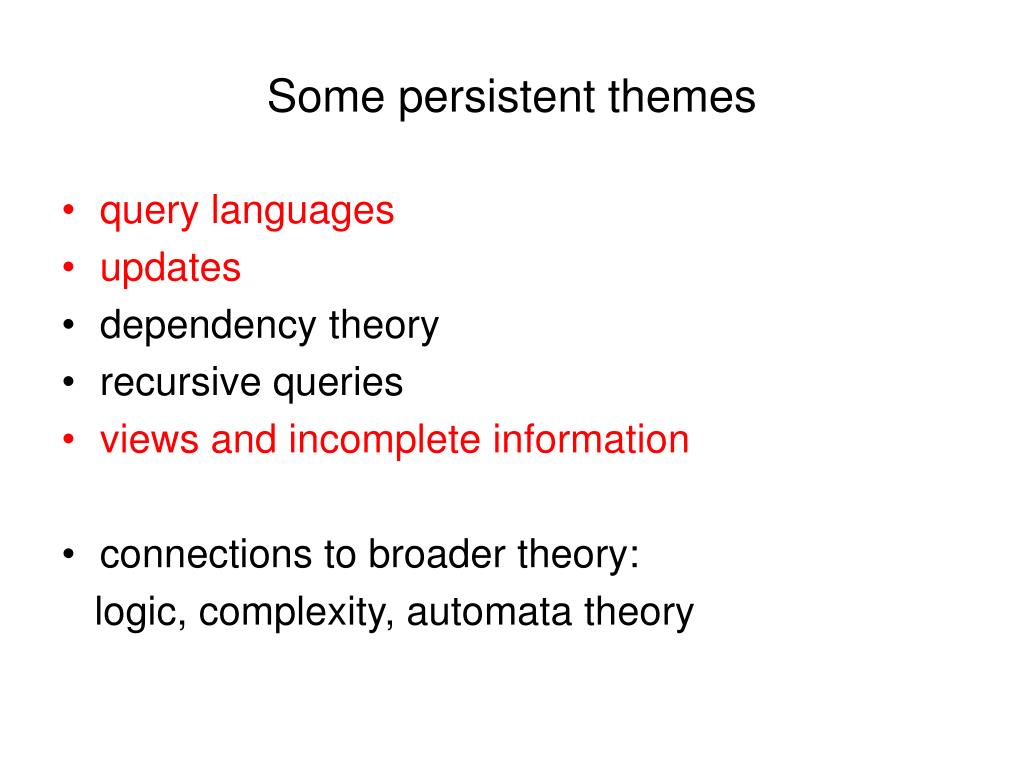 Some persistent themes

• query languages
• updates
• dependency theory
• recursive queries
• views and incomplete information

• connections to broader theory:
logic, complexity, automata theory